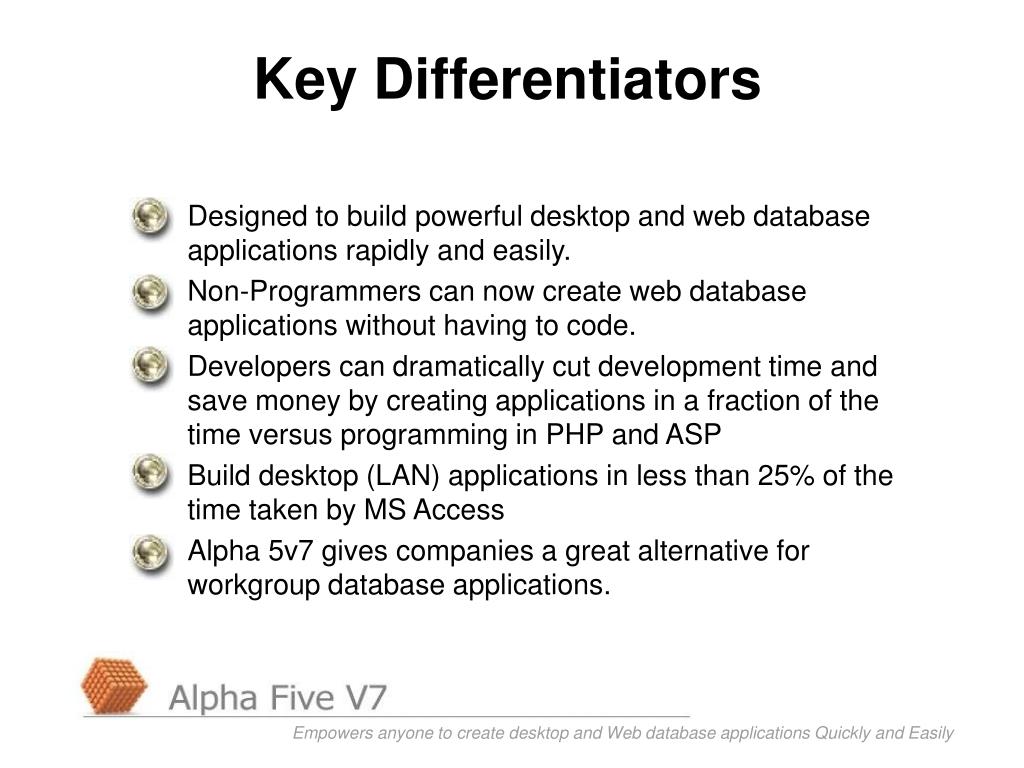 Key Differentiators

Designed to build powerful desktop and web database applications rapidly and easily.

Non-Programmers can now create web database applications without having to code.

Developers can dramatically cut development time and save money by creating applications in a fraction of the time versus programming in PHP and ASP

Build desktop (LAN) applications in less than 25% of the time taken by MS Access

Alpha 5v7 gives companies a great alternative for workgroup database applications.

Alpha Five V7

Empowers anyone to create desktop and Web database applications Quickly and Easily